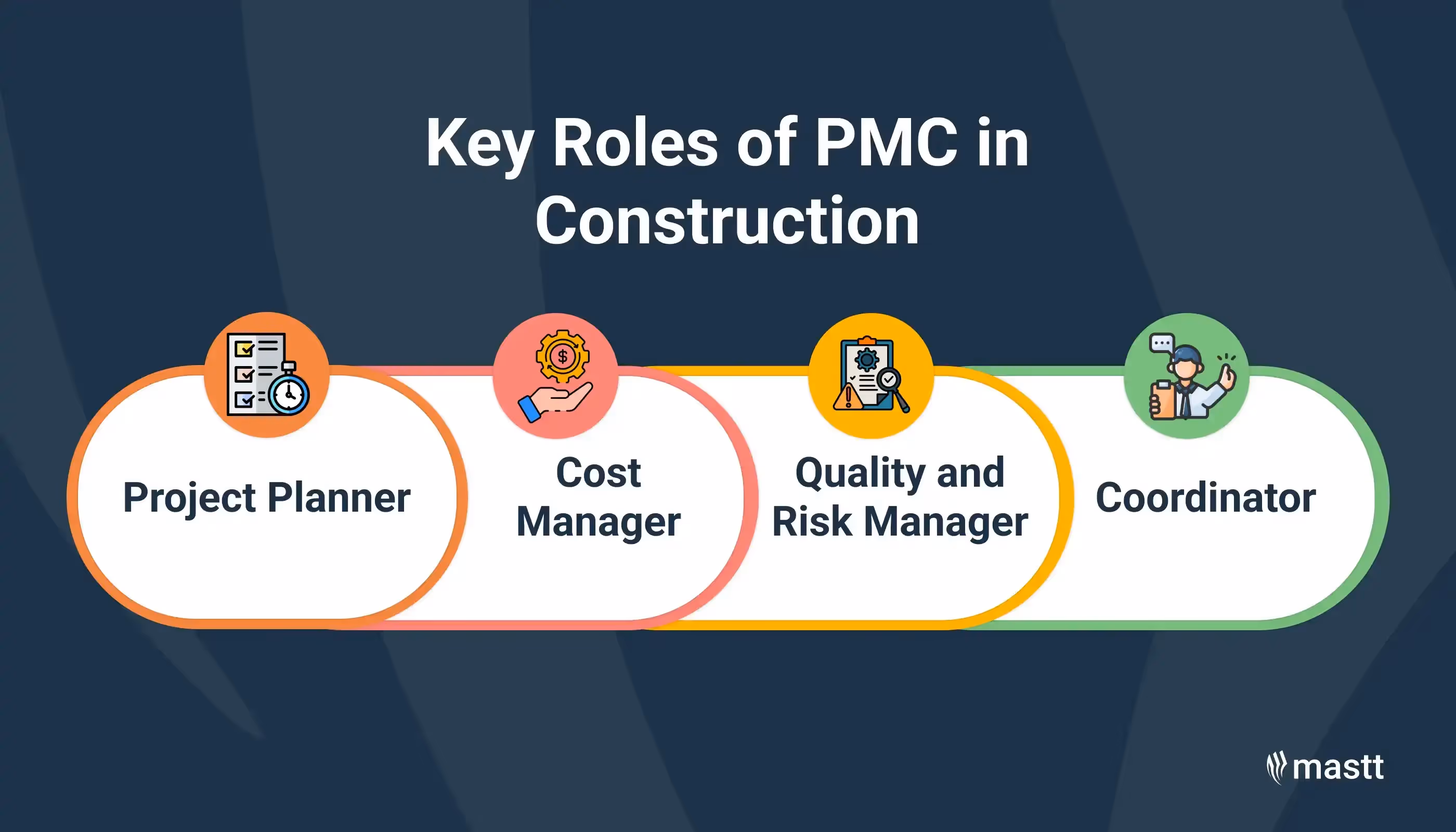 Key Roles of PMC in Construction

Project Planner

Cost Manager

Quality and Risk Manager

Coordinator

mastt